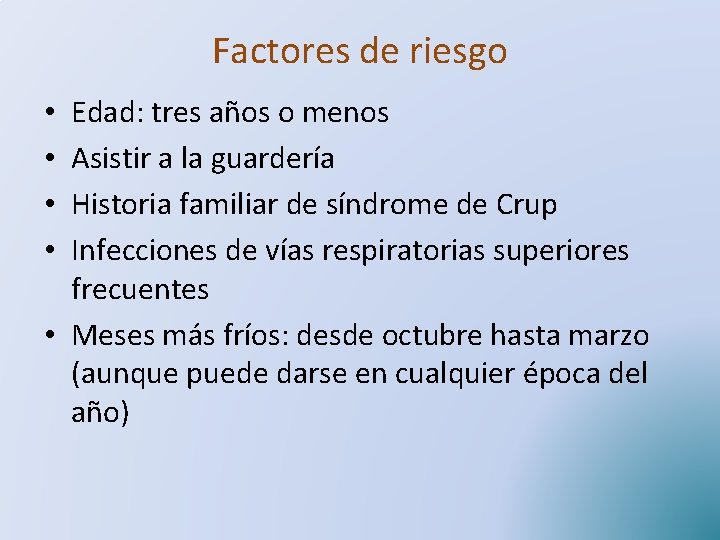 Factores de riesgo

• Edad: tres años o menos
• Asistir a la guardería
• Historia familiar de síndrome de Crup
• Infecciones de vías respiratorias superiores frecuentes
• Meses más fríos: desde octubre hasta marzo (aunque puede darse en cualquier época del año)